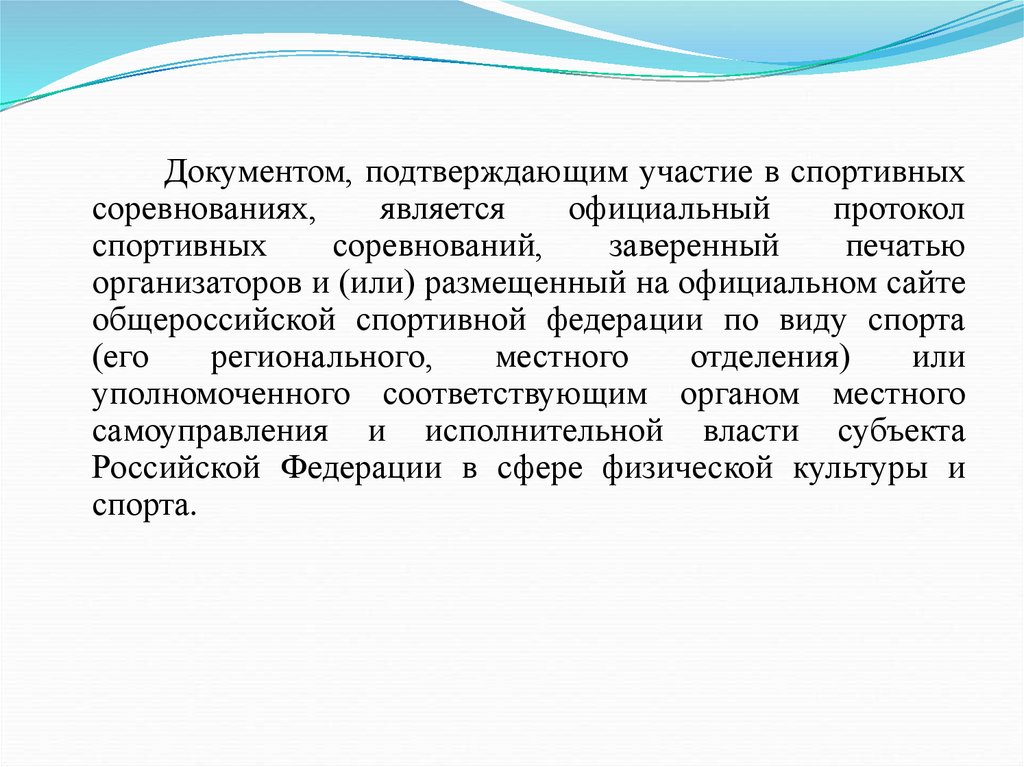 Документом, подтверждающим участие в спортивных соревнованиях, является официальный протокол спортивных соревнований, заверенный печатью организаторов и (или) размещенный на официальном сайте общероссийской спортивной федерации по виду спорта (его регионального, местного отделения) или уполномоченного соответствующим органом местного самоуправления и исполнительной власти субъекта Российской Федерации в сфере физической культуры и спорта.